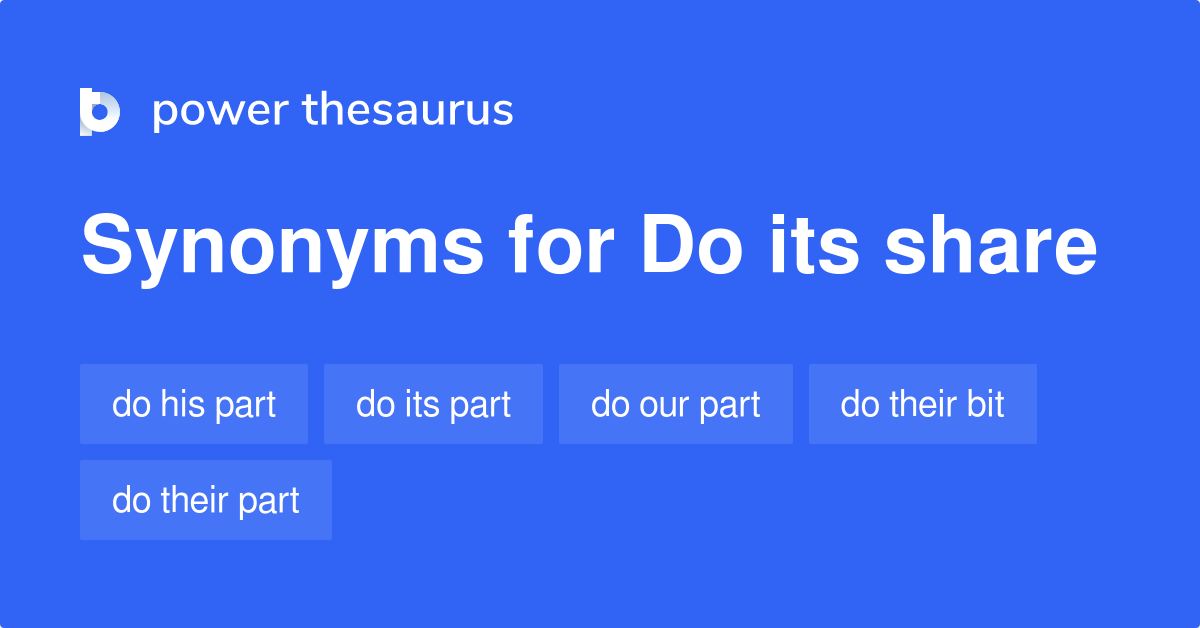 power thesaurus

Synonyms for Do its share

do his part

do its part

do our part

do their bit

do their part